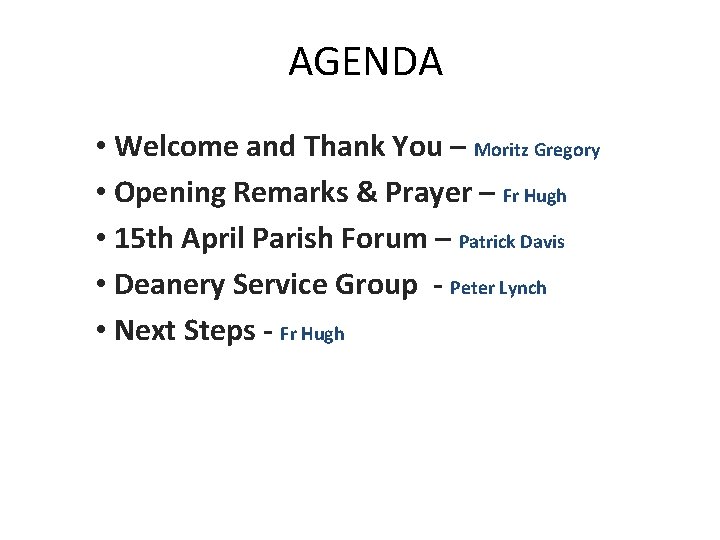 AGENDA

• Welcome and Thank You – Moritz Gregory
• Opening Remarks & Prayer – Fr Hugh
• 15th April Parish Forum – Patrick Davis
• Deanery Service Group - Peter Lynch
• Next Steps - Fr Hugh